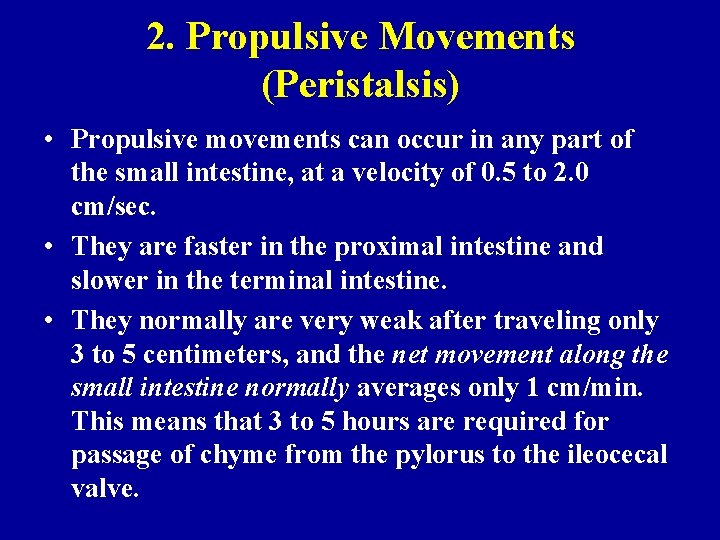 2. Propulsive Movements (Peristalsis)

• Propulsive movements can occur in any part of the small intestine, at a velocity of 0.5 to 2.0 cm/sec.

• They are faster in the proximal intestine and slower in the terminal intestine.

• They normally are very weak after traveling only 3 to 5 centimeters, and the net movement along the small intestine normally averages only 1 cm/min. This means that 3 to 5 hours are required for passage of chyme from the pylorus to the ileocecal valve.